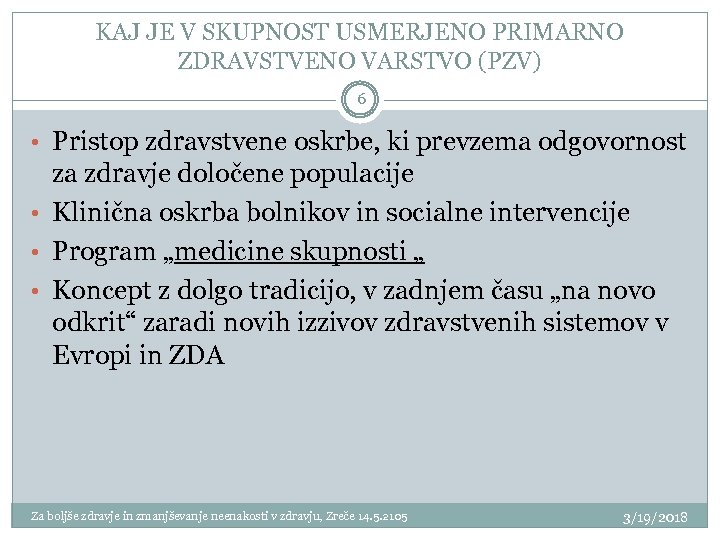 KAJ JE V SKUPNOST USMERJENO PRIMARNO ZDRAVSTVENO VARSTVO (PZV)

6

• Pristop zdravstvene oskrbe, ki prevzema odgovornost za zdravje določene populacije
• Klinična oskrba bolnikov in socialne intervencije
• Program „medicine skupnosti „
• Koncept z dolgo tradicijo, v zadnjem času „na novo odkrit“ zaradi novih izzivov zdravstvenih sistemov v Evropi in ZDA

Za boljše zdravje in zmanjševanje neenakosti v zdravju, Zreče 14.5.2105

3/19/2018